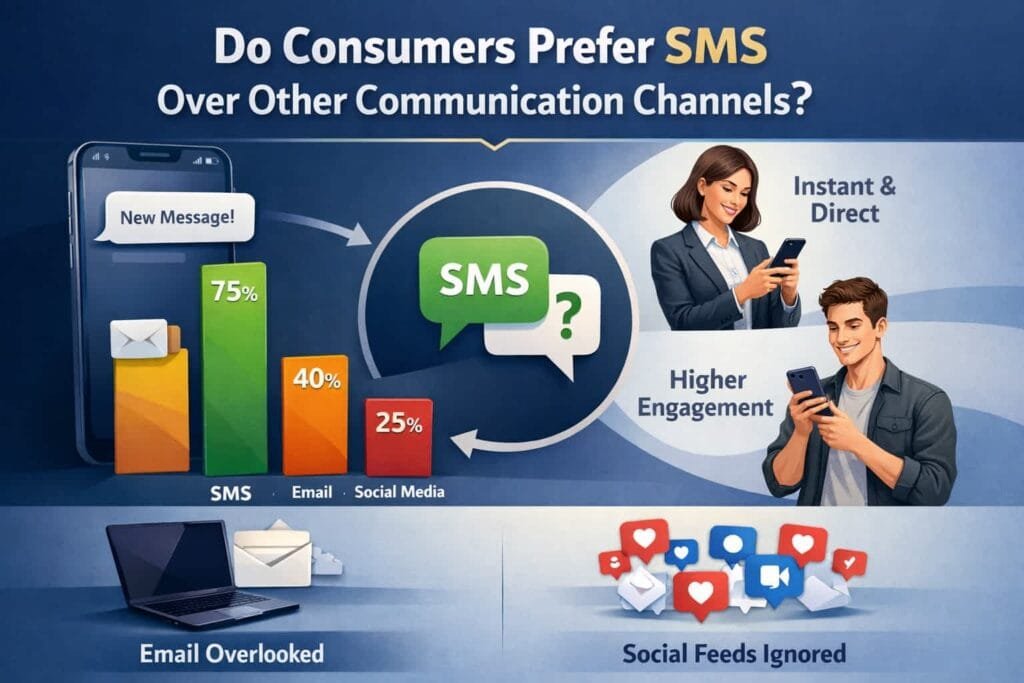 Do Consumers Prefer SMS Over Other Communication Channels?

New Message!

75%

40%

25%

SMS Email Social Media

SMS

?

Instant & Direct

Higher Engagement

Email Overlooked

Social Feeds Ignored